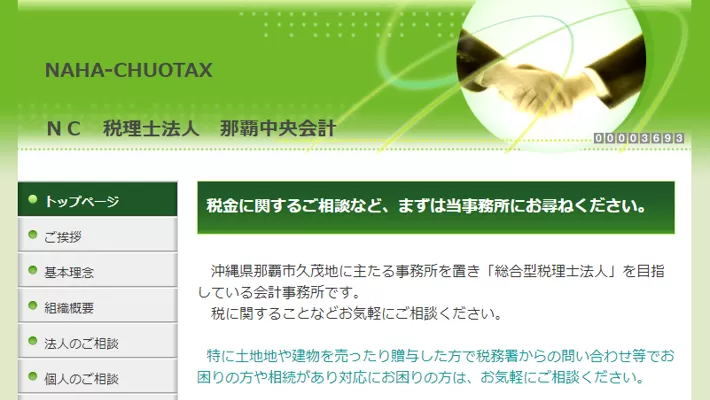 NAHA-CHUOTAX

ＮＣ　税理士法人　那覇中央会計

00003693

トップページ

ご挨拶

基本理念

組織概要

法人のご相談

個人のご相談

税金に関するご相談など、まずは当事務所にお尋ねください。

沖縄県那覇市久茂地に主たる事務所を置き「総合型税理士法人」を目指している会計事務所です。
税に関することなどお気軽にご相談ください。

特に土地地や建物を売ったり贈与した方で税務署からの問い合わせ等でお困りの方や相続があり対応にお困りの方は、お気軽にご相談ください。